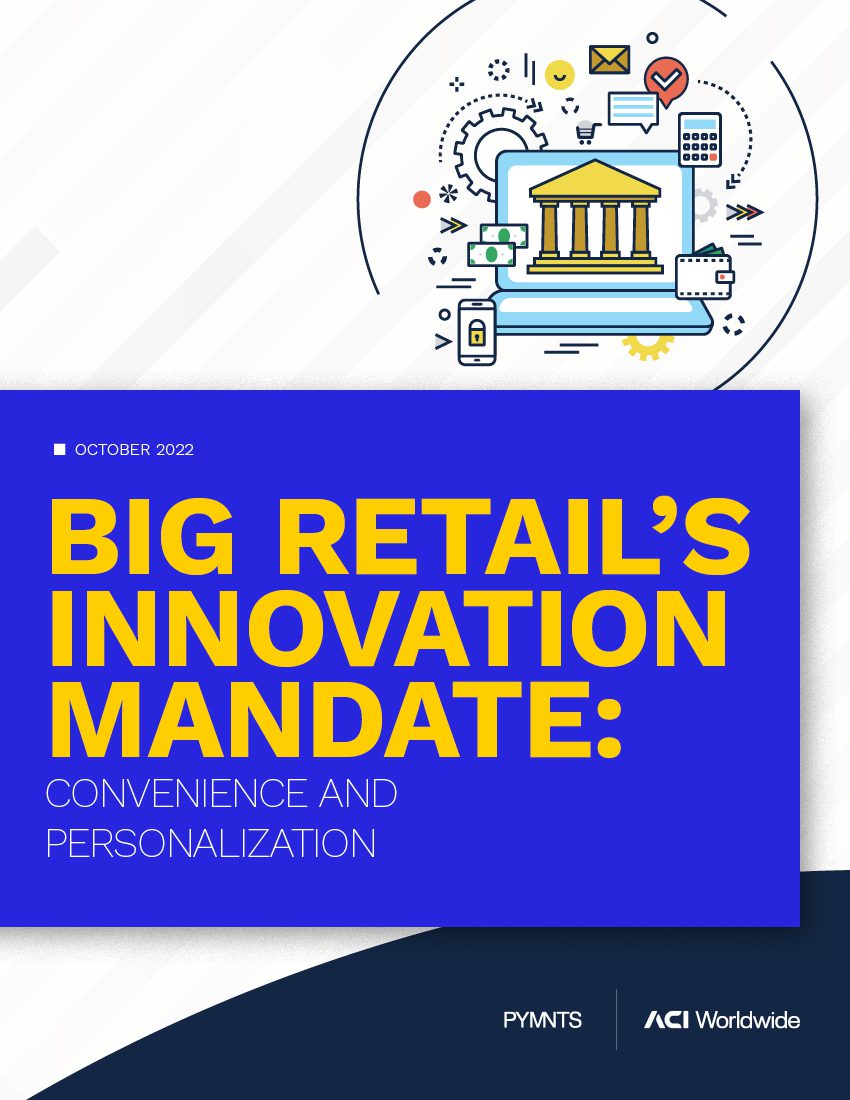 OCTOBER 2022

BIG RETAIL'S INNOVATION MANDATE:

CONVENIENCE AND PERSONALIZATION

PYMNTS

ACI Worldwide